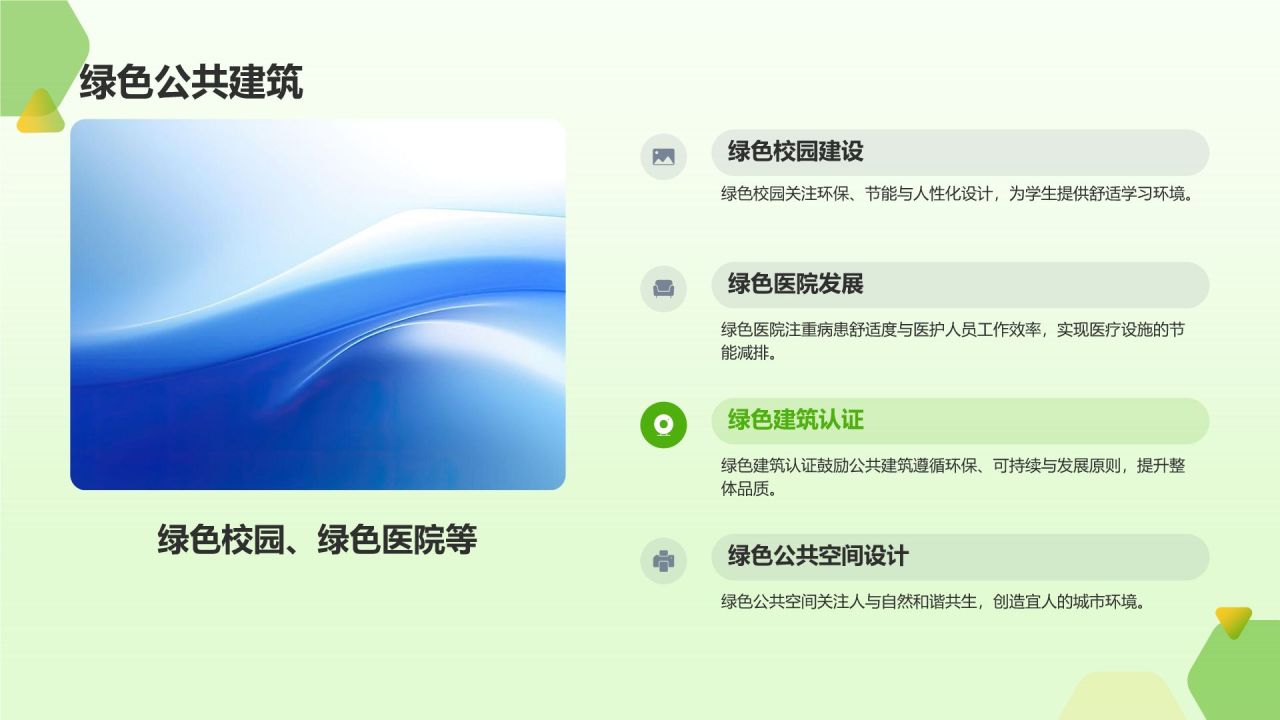 绿色公共建筑

绿色校园、绿色医院等

绿色校园建设

绿色校园关注环保、节能与人性化设计，为学生提供舒适学习环境。

绿色医院发展

绿色医院注重病患舒适度与医护人员工作效率，实现医疗设施的节能减排。

绿色建筑认证

绿色建筑认证鼓励公共建筑遵循环保、可持续与发展原则，提升整体品质。

绿色公共空间设计

绿色公共空间关注人与自然和谐共生，创造宜人的城市环境。